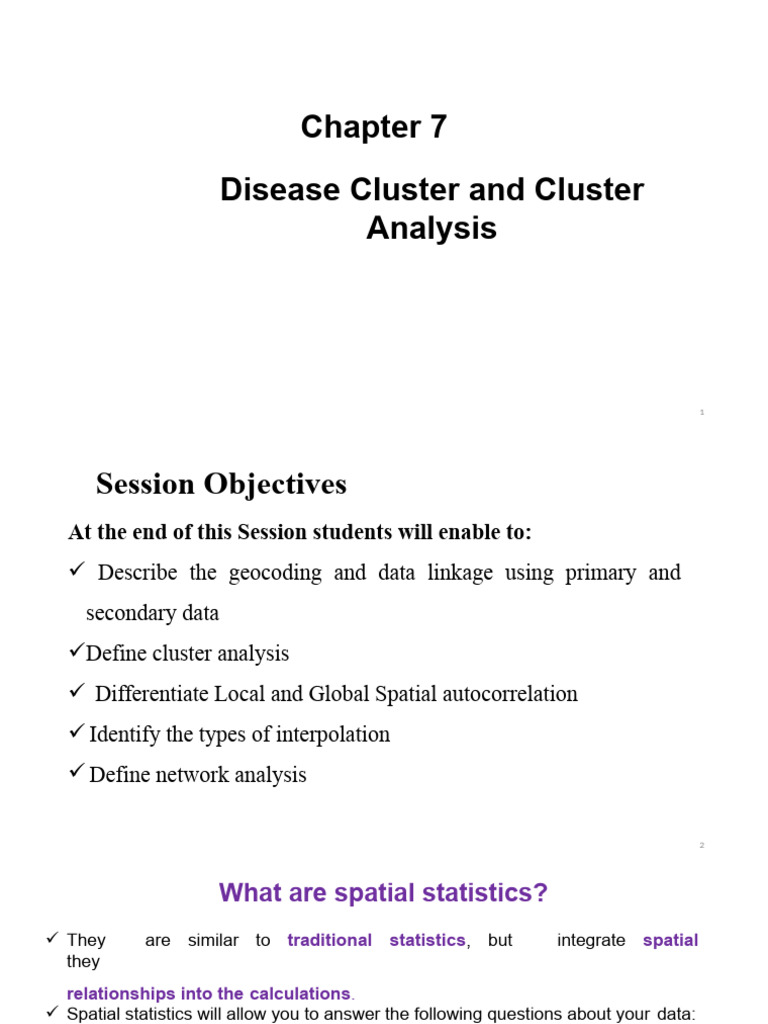 Chapter 7

Disease Cluster and Cluster Analysis

1

Session Objectives

At the end of this Session students will enable to:

✓ Describe the geocoding and data linkage using primary and secondary data

✓Define cluster analysis

✓ Differentiate Local and Global Spatial autocorrelation

✓Identify the types of interpolation

✓Define network analysis

2

What are spatial statistics?

✓ They are similar to traditional statistics, but they integrate spatial

relationships into the calculations.

✓ Spatial statistics will allow you to answer the following questions about your data: